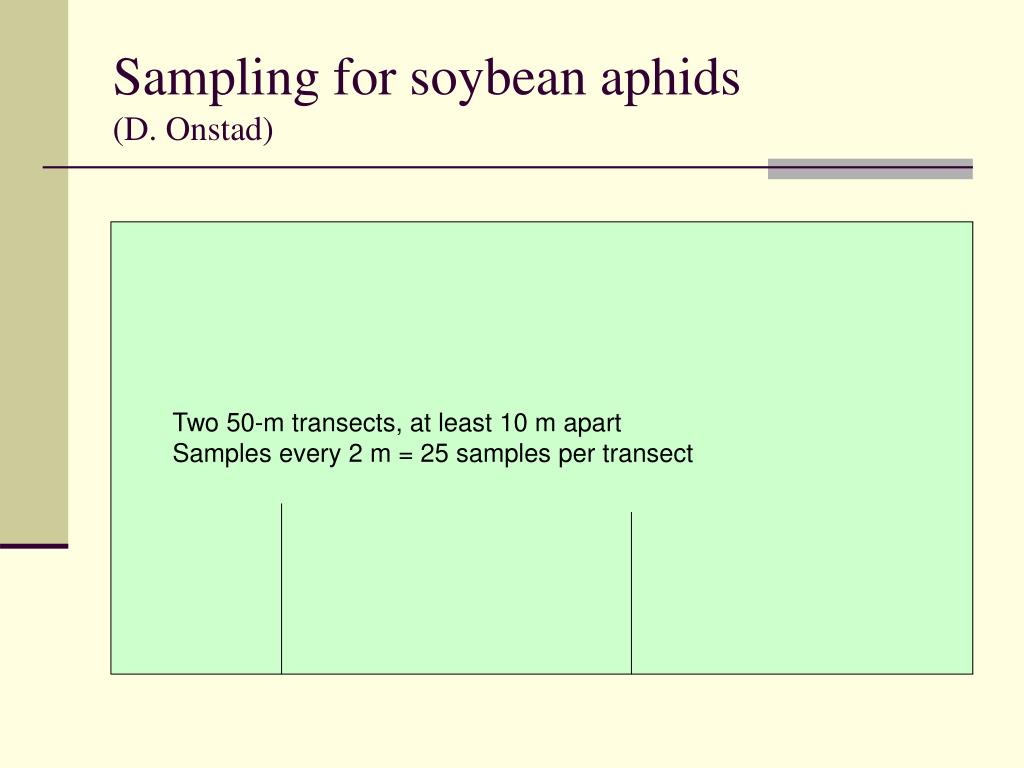 Sampling for soybean aphids
(D. Onstad)

Two 50-m transects, at least 10 m apart
Samples every 2 m = 25 samples per transect